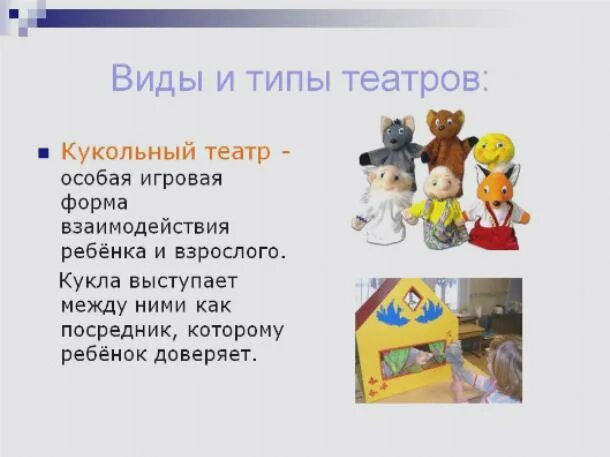 Виды и типы театров:

Кукольный театр - особая игровая форма взаимодействия ребёнка и взрослого.

Кукла выступает между ними как посредник, которому ребёнок доверяет.